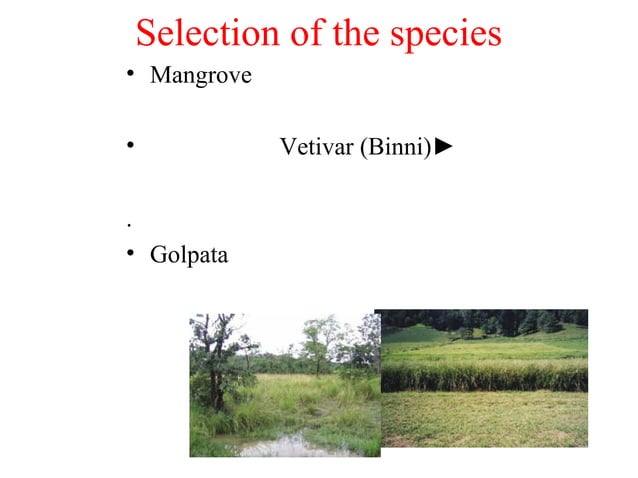 Selection of the species

• Mangrove

• Vetivar (Binni)►

.

• Golpata